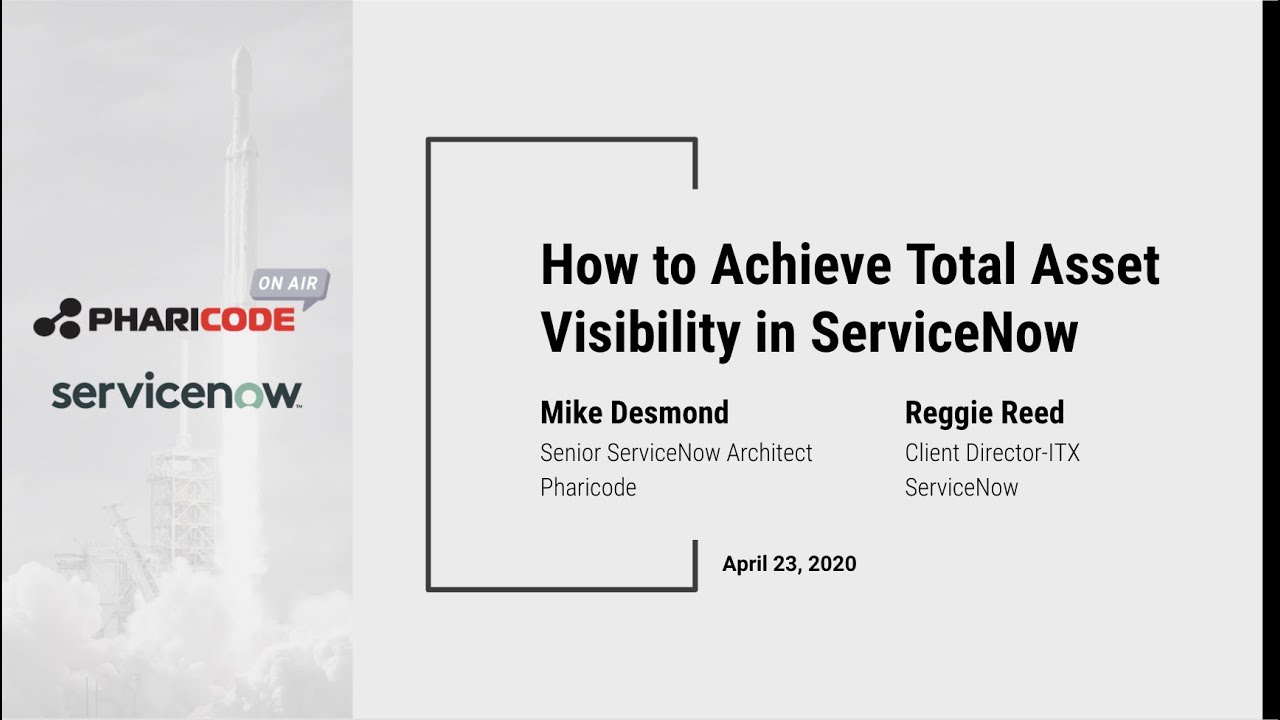 ON AIR
PHARICODE
servicenow

How to Achieve Total Asset Visibility in ServiceNow

Mike Desmond
Senior ServiceNow Architect
Pharicode

Reggie Reed
Client Director-ITX
ServiceNow

April 23, 2020